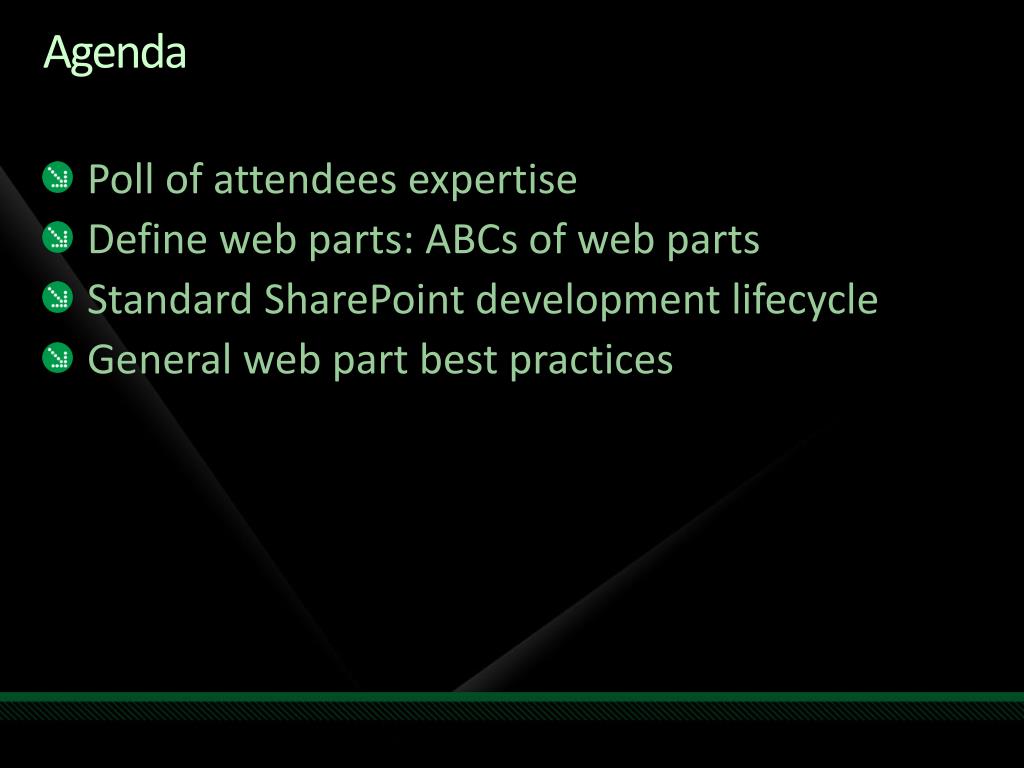 Agenda

Poll of attendees expertise
Define web parts: ABCs of web parts
Standard SharePoint development lifecycle
General web part best practices